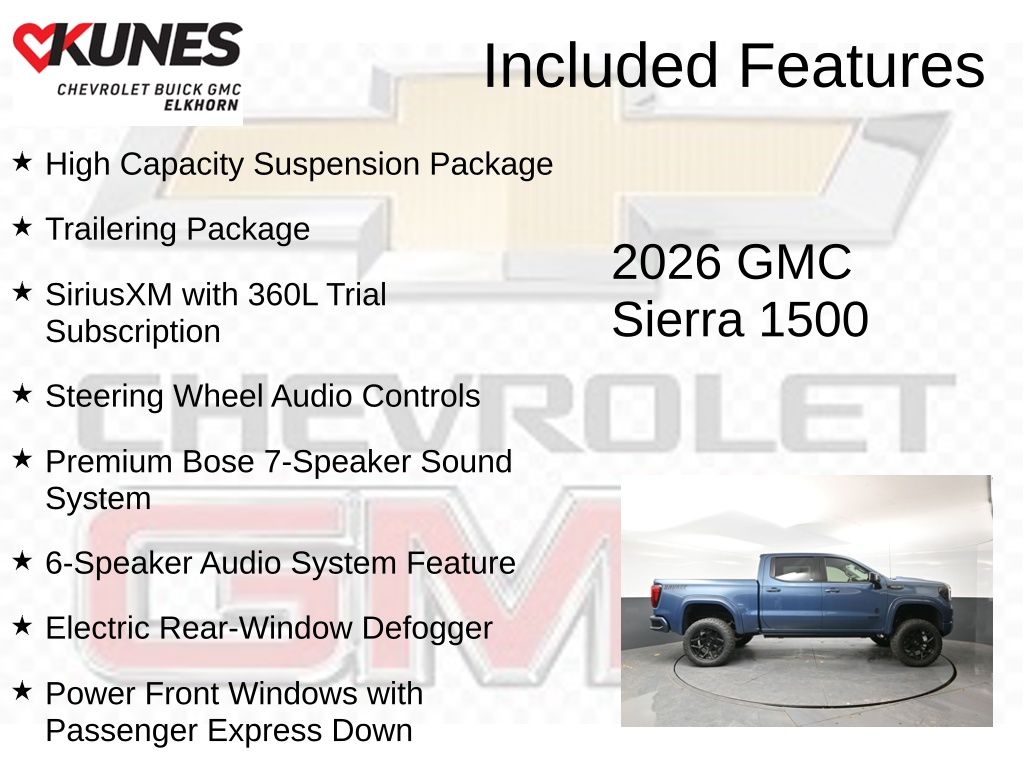 KUNES
CHEVROLET BUICK GMC
ELKHORN

Included Features

★ High Capacity Suspension Package

★ Trailering Package

★ SiriusXM with 360L Trial Subscription

★ Steering Wheel Audio Controls

★ Premium Bose 7-Speaker Sound System

★ 6-Speaker Audio System Feature

★ Electric Rear-Window Defogger

★ Power Front Windows with Passenger Express Down

2026 GMC Sierra 1500

CHEVROLET

GMC